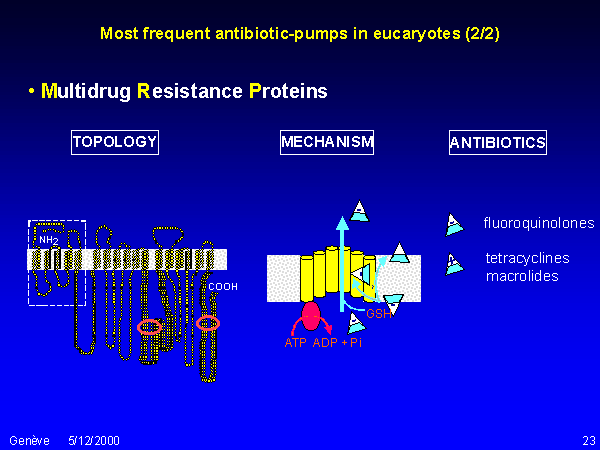 Most frequent antibiotic-pumps in eucaryotes (2/2)

• Multidrug Resistance Proteins

TOPOLOGY

MECHANISM

ANTIBIOTICS

$NH_2$

COOH

GSH

ATP ADP + Pi

fluoroquinolones

tetracyclines
macrolides

Genève 5/12/2000

23